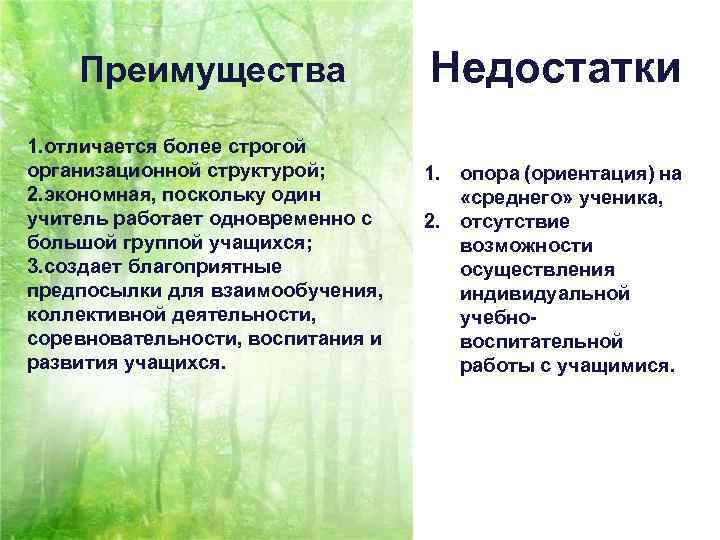 Преимущества

1.отличается более строгой организационной структурой;
2.экономная, поскольку один учитель работает одновременно с большой группой учащихся;
3.создает благоприятные предпосылки для взаимообучения, коллективной деятельности, соревновательности, воспитания и развития учащихся.

Недостатки

1. опора (ориентация) на «среднего» ученика,
2. отсутствие возможности осуществления индивидуальной учебно-воспитательной работы с учащимися.